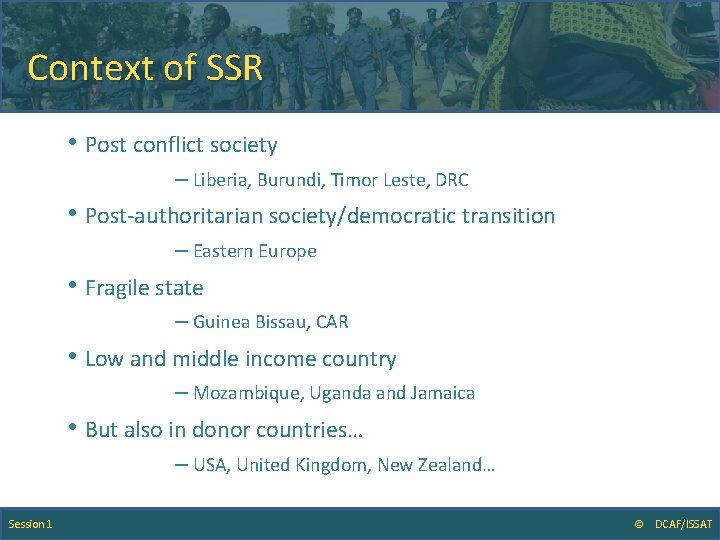 Context of SSR

• Post conflict society

– Liberia, Burundi, Timor Leste, DRC

• Post-authoritarian society/democratic transition

– Eastern Europe

• Fragile state

– Guinea Bissau, CAR

• Low and middle income country

– Mozambique, Uganda and Jamaica

• But also in donor countries…

– USA, United Kingdom, New Zealand…

Session 1

© DCAF/ISSAT